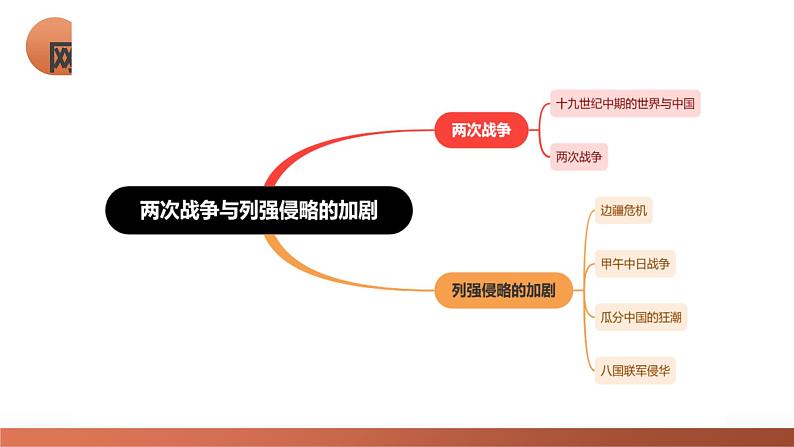 网

两次战争与列强侵略的加剧

两次战争

十九世纪中期的世界与中国

两次战争

列强侵略的加剧

边疆危机

甲午中日战争

瓜分中国的狂潮

八国联军侵华